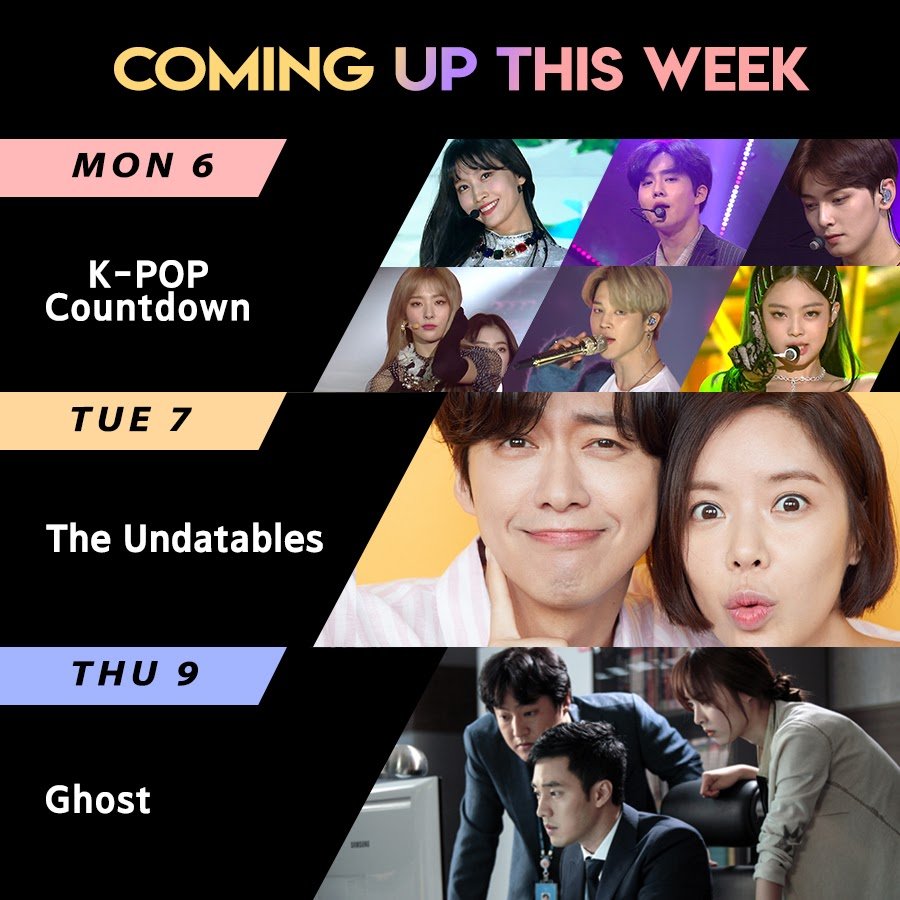 COMING UP THIS WEEK

MON 6

K-POP Countdown

TUE 7

The Undatables

THU 9

Ghost

SAMSUNG